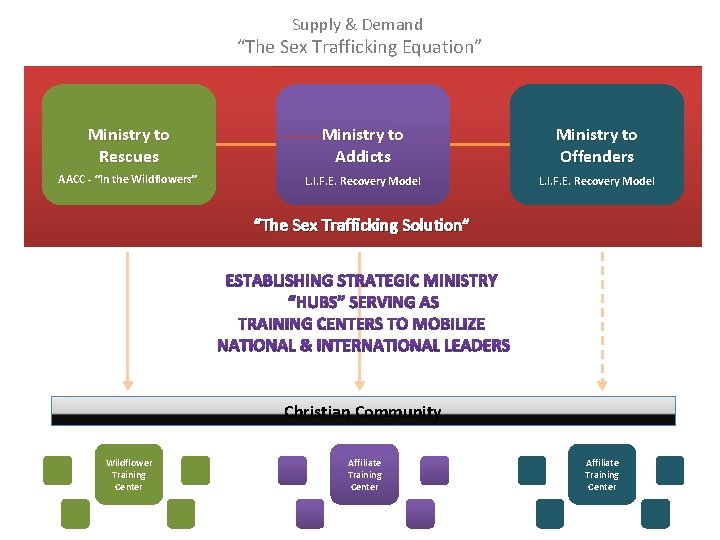 Supply & Demand
"The Sex Trafficking Equation"

Ministry to Rescues
AACC - "In the Wildflowers"

Ministry to Addicts
L.I.F.E. Recovery Model

Ministry to Offenders
L.I.F.E. Recovery Model

"The Sex Trafficking Solution"

ESTABLISHING STRATEGIC MINISTRY "HUBS" SERVING AS TRAINING CENTERS TO MOBILIZE NATIONAL & INTERNATIONAL LEADERS

Christian Community

Wildflower Training Center

Affiliate Training Center

Affiliate Training Center